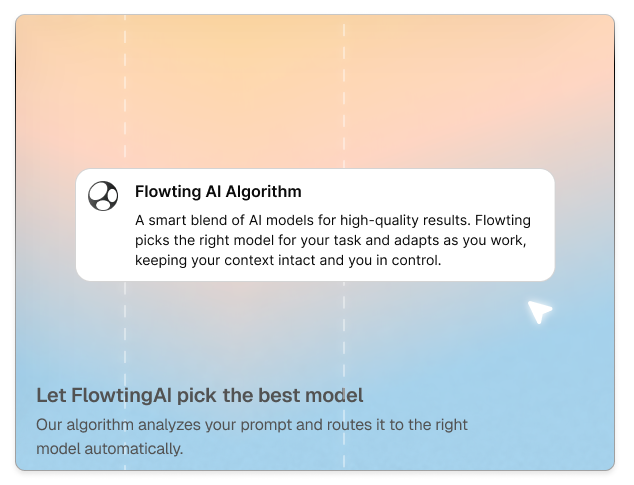 Flowting AI Algorithm

A smart blend of AI models for high-quality results. Flowting picks the right model for your task and adapts as you work, keeping your context intact and you in control.

Let FlowtingAI pick the best model

Our algorithm analyzes your prompt and routes it to the right model automatically.